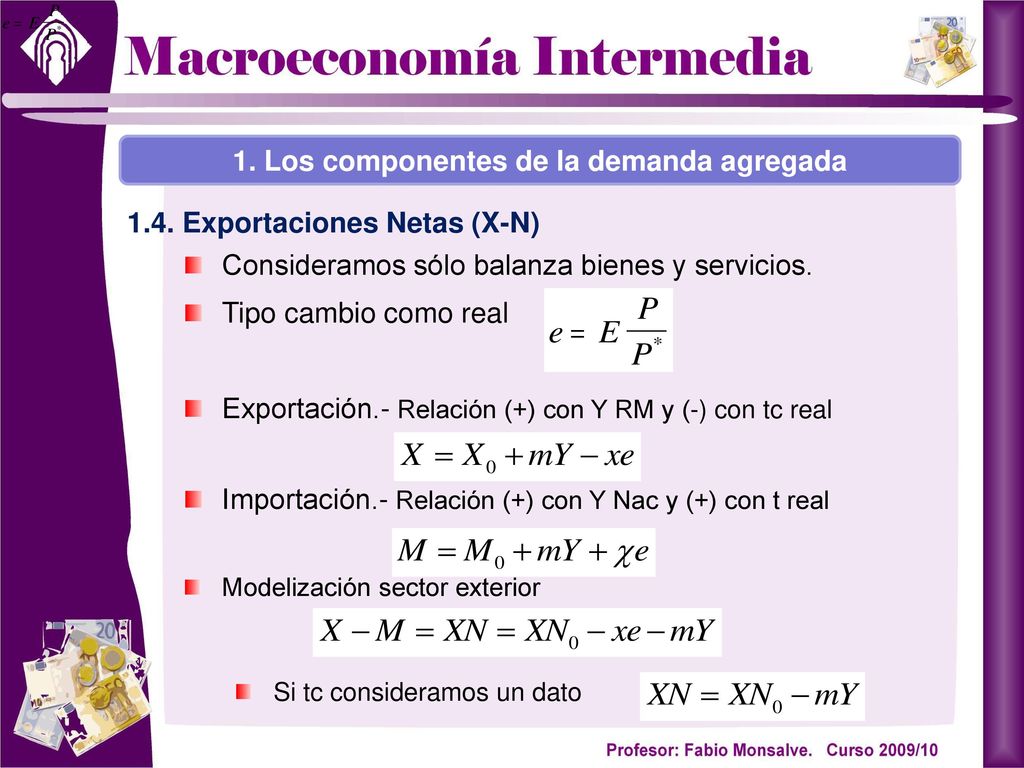 Macroeconomía Intermedia

1. Los componentes de la demanda agregada

1.4. Exportaciones Netas (X-N)

Consideramos sólo balanza bienes y servicios.

Tipo cambio como real $e = E\frac{P}{P^*}$

Exportación.- Relación (+) con Y RM y (-) con tc real

$X = X_0 + mY - xe$

Importación.- Relación (+) con Y Nac y (+) con t real

$M = M_0 + mY + \chi e$

Modelización sector exterior

$X - M = XN = XN_0 - xe - mY$

Si tc consideramos un dato $XN = XN_0 - mY$

Profesor: Fabio Monsalve. Curso 2009/10